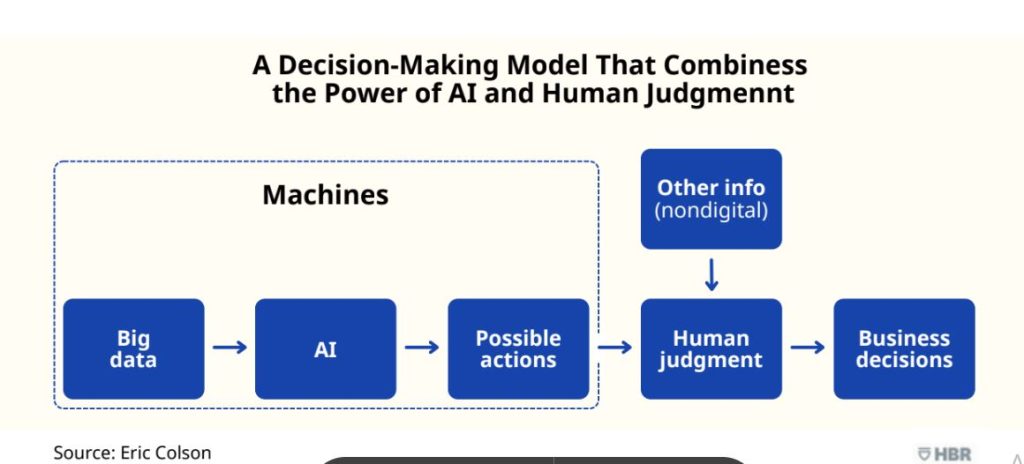 A Decision-Making Model That Combiness the Power of AI and Human Judgmennt

Machines

Other info (nondigital)

Big data

AI

Possible actions

Human judgment

Business decisions

Source: Eric Colson

HBR